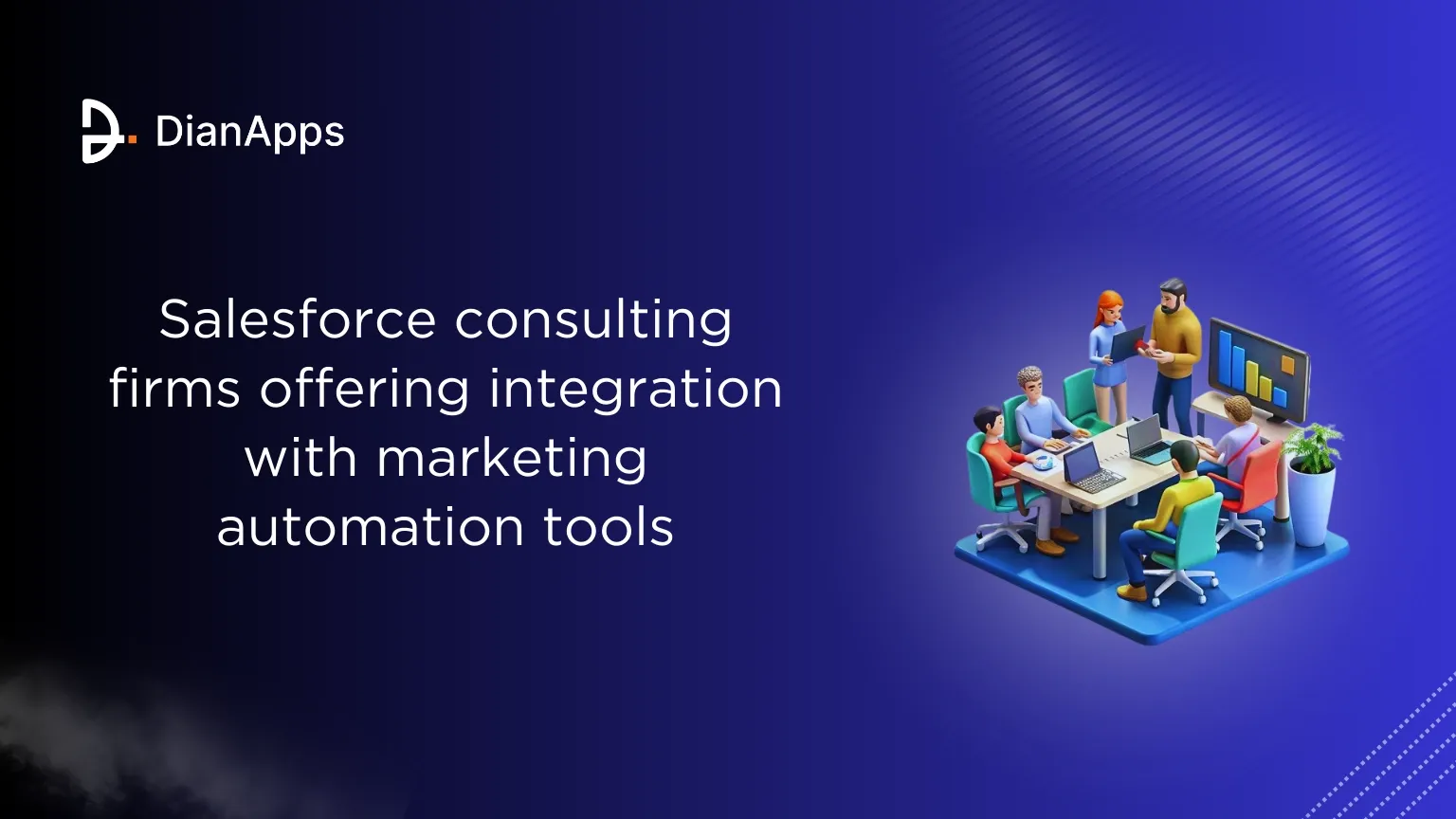 DianApps

Salesforce consulting firms offering integration with marketing automation tools